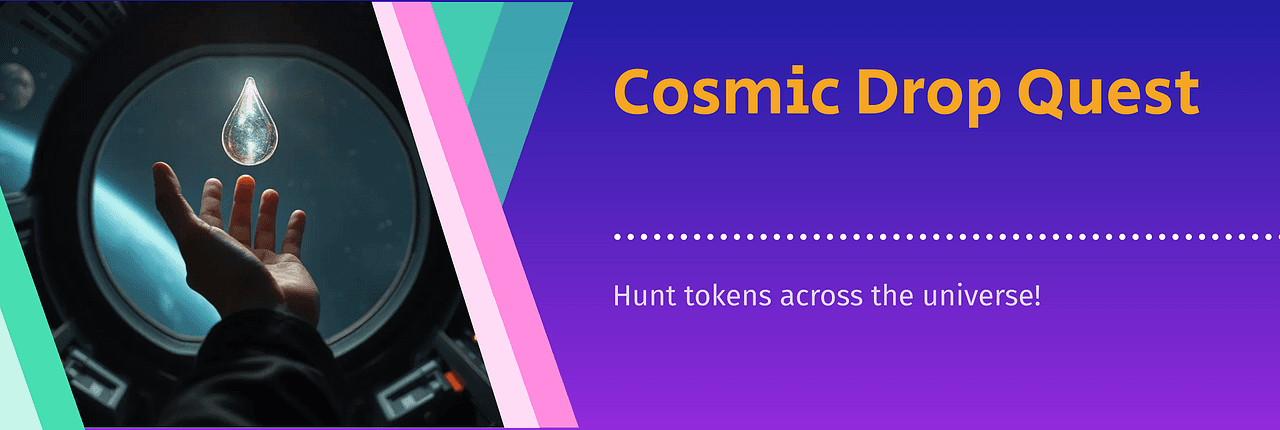 Cosmic Drop Quest

Hunt tokens across the universe!